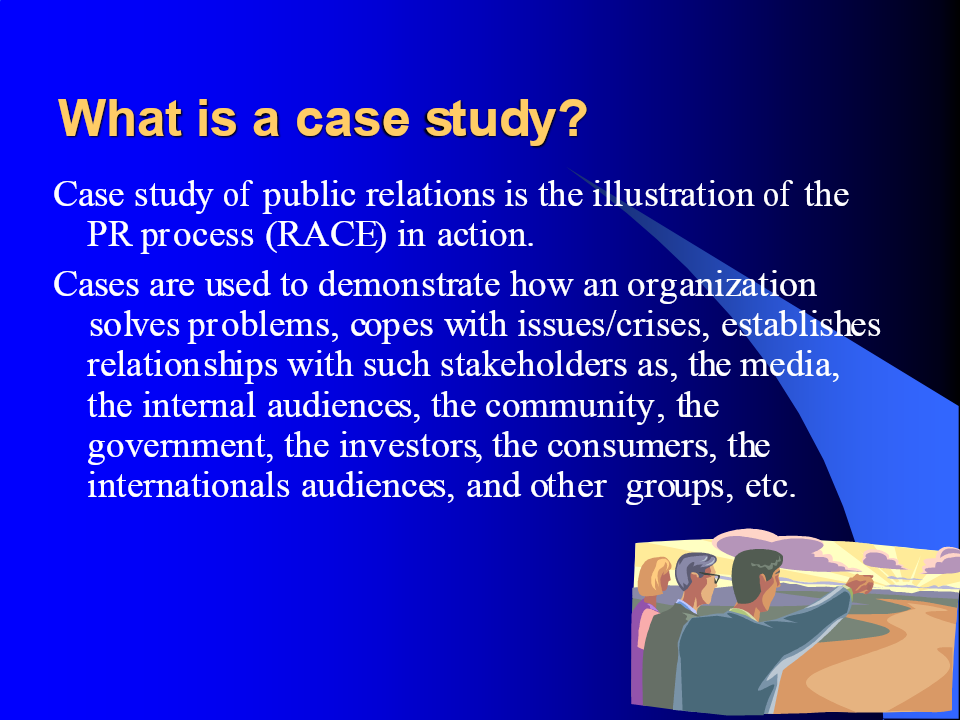 What is a case study?

Case study of public relations is the illustration of the PR process (RACE) in action.

Cases are used to demonstrate how an organization solves problems, copes with issues/crises, establishes relationships with such stakeholders as, the media, the internal audiences, the community, the government, the investors, the consumers, the internationals audiences, and other groups, etc.